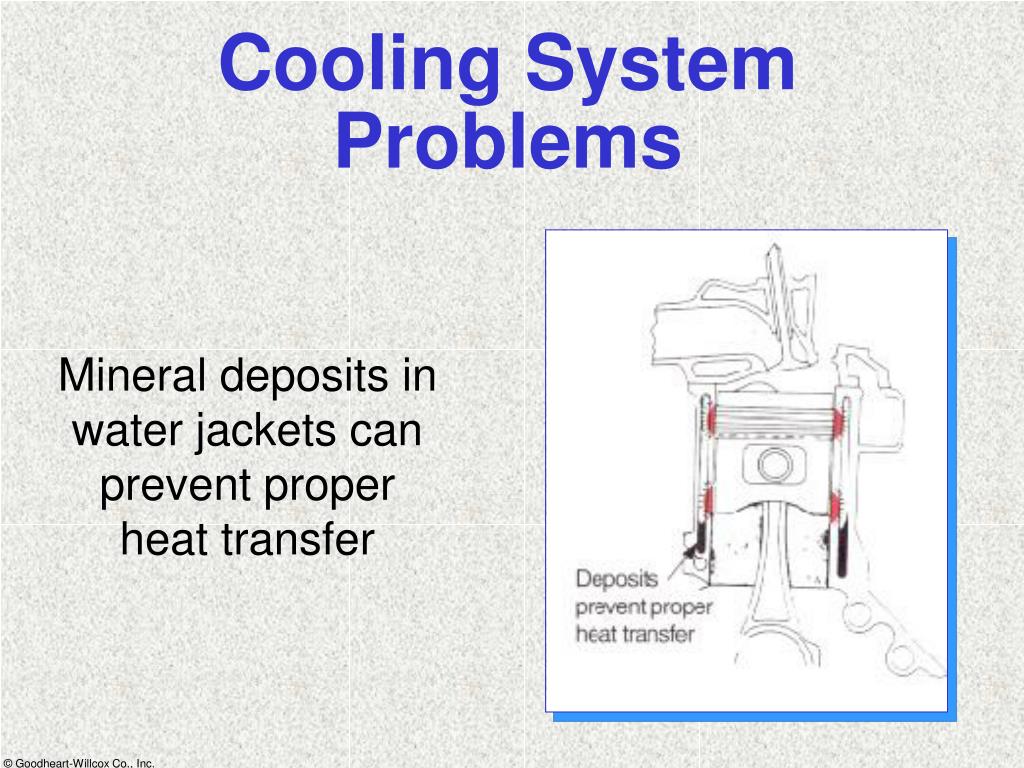 Cooling System Problems

Mineral deposits in water jackets can prevent proper heat transfer

Deposits prevent proper heat transfer

© Goodheart-Willcox Co., Inc.